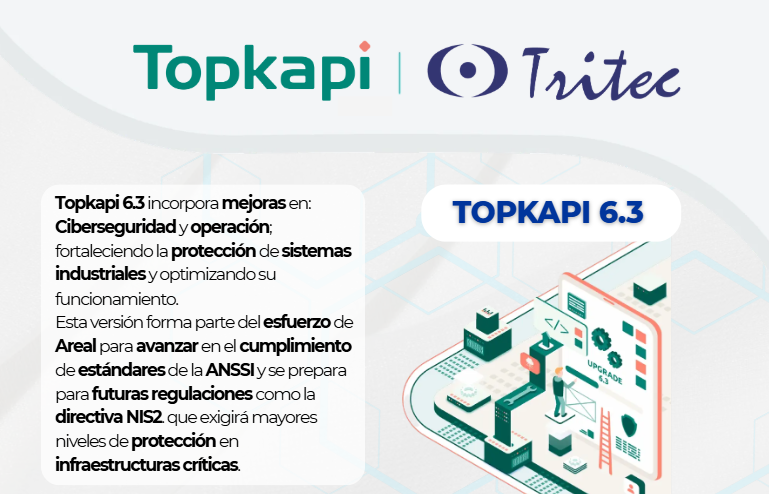 Topkapi | Tritec

Topkapi 6.3 incorpora mejoras en: Ciberseguridad y operación; fortaleciendo la protección de sistemas industriales y optimizando su funcionamiento.
Esta versión forma parte del esfuerzo de Areal para avanzar en el cumplimiento de estándares de la ANSSI y se prepara para futuras regulaciones como la directiva NIS2. que exigirá mayores niveles de protección en infraestructuras críticas.

TOPKAPI 6.3

</>

UPGRADE 6.3